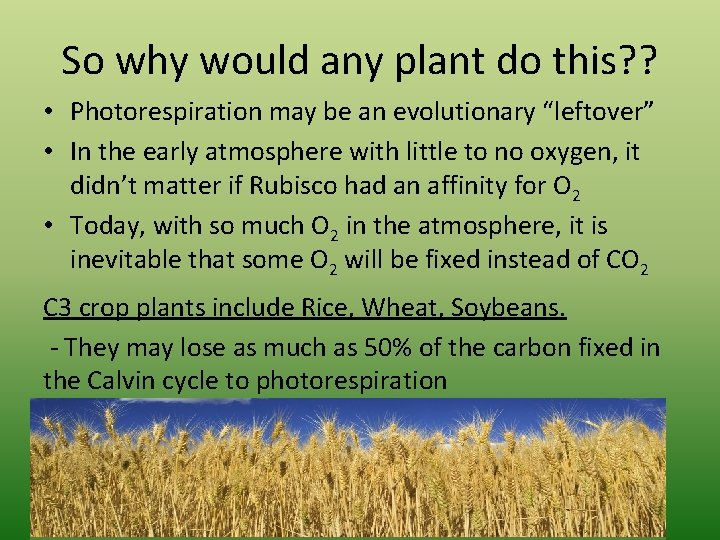 So why would any plant do this??

• Photorespiration may be an evolutionary “leftover”

• In the early atmosphere with little to no oxygen, it didn’t matter if Rubisco had an affinity for $O_2$

• Today, with so much $O_2$ in the atmosphere, it is inevitable that some $O_2$ will be fixed instead of $CO_2$

C3 crop plants include Rice, Wheat, Soybeans.

- They may lose as much as 50% of the carbon fixed in the Calvin cycle to photorespiration